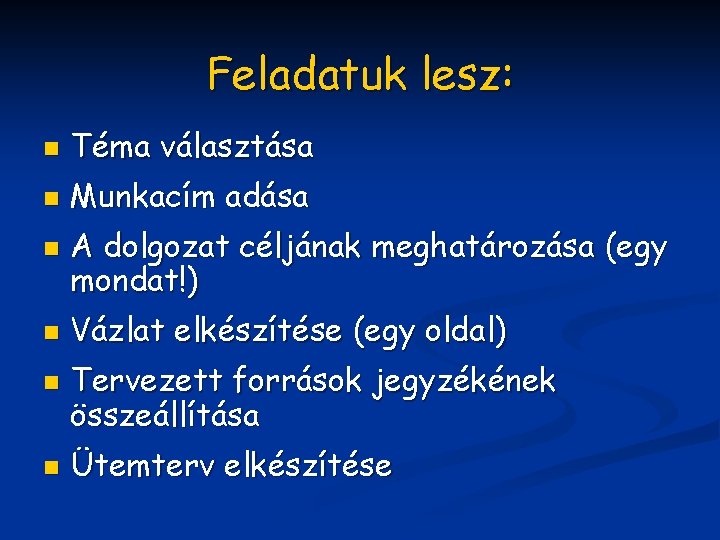 Feladatuk lesz:

- Téma választása
- Munkacím adása
- A dolgozat céljának meghatározása (egy mondat!)
- Vázlat elkészítése (egy oldal)
- Tervezett források jegyzékének összeállítása
- Ütemterv elkészítése